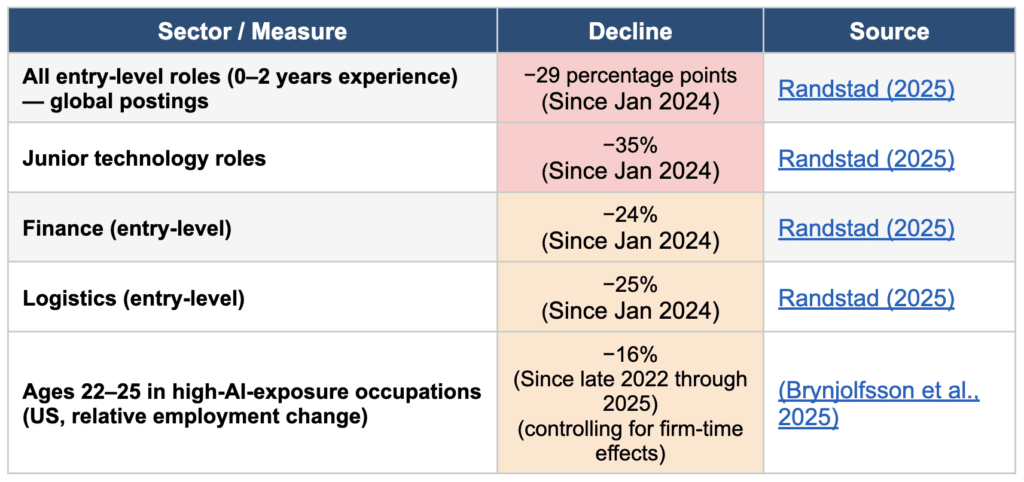 | Sector / Measure | Decline | Source |
|---|---|---|
| All entry-level roles (0–2 years experience) — global postings | −29 percentage points (Since Jan 2024) | Randstad (2025) |
| Junior technology roles | −35% (Since Jan 2024) | Randstad (2025) |
| Finance (entry-level) | −24% (Since Jan 2024) | Randstad (2025) |
| Logistics (entry-level) | −25% (Since Jan 2024) | Randstad (2025) |
| Ages 22–25 in high-AI-exposure occupations (US, relative employment change) | −16% (Since late 2022 through 2025) (controlling for firm-time effects) | (Brynjolfsson et al., 2025) |